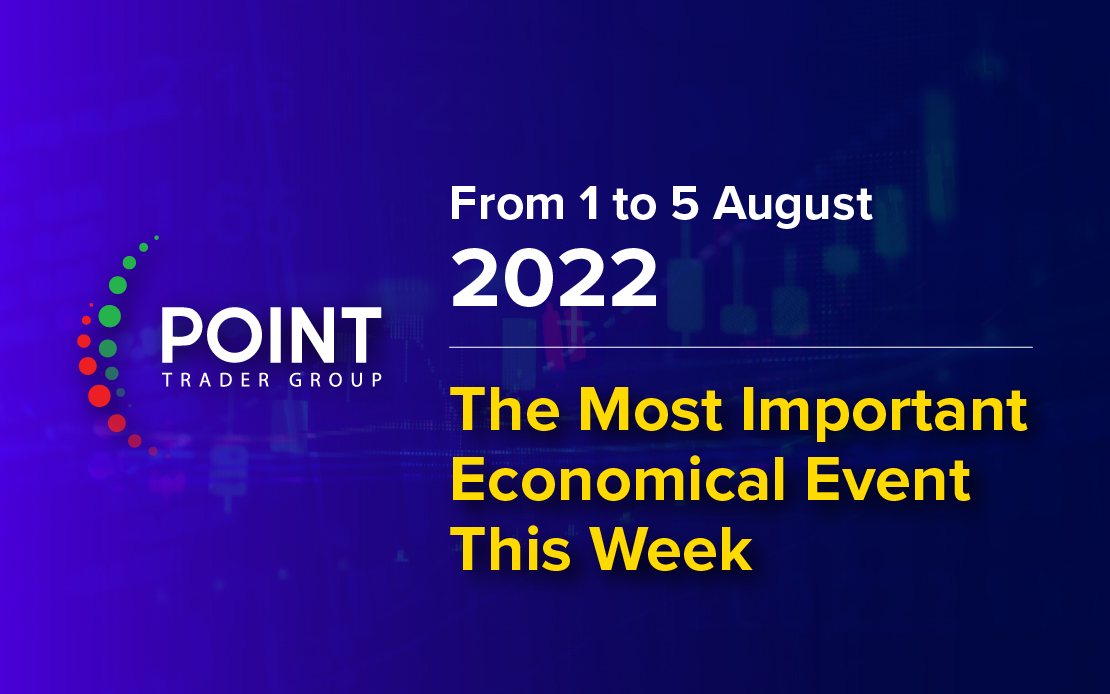 POINT
TRADER GROUP

From 1 to 5 August
2022

The Most Important Economical Event This Week